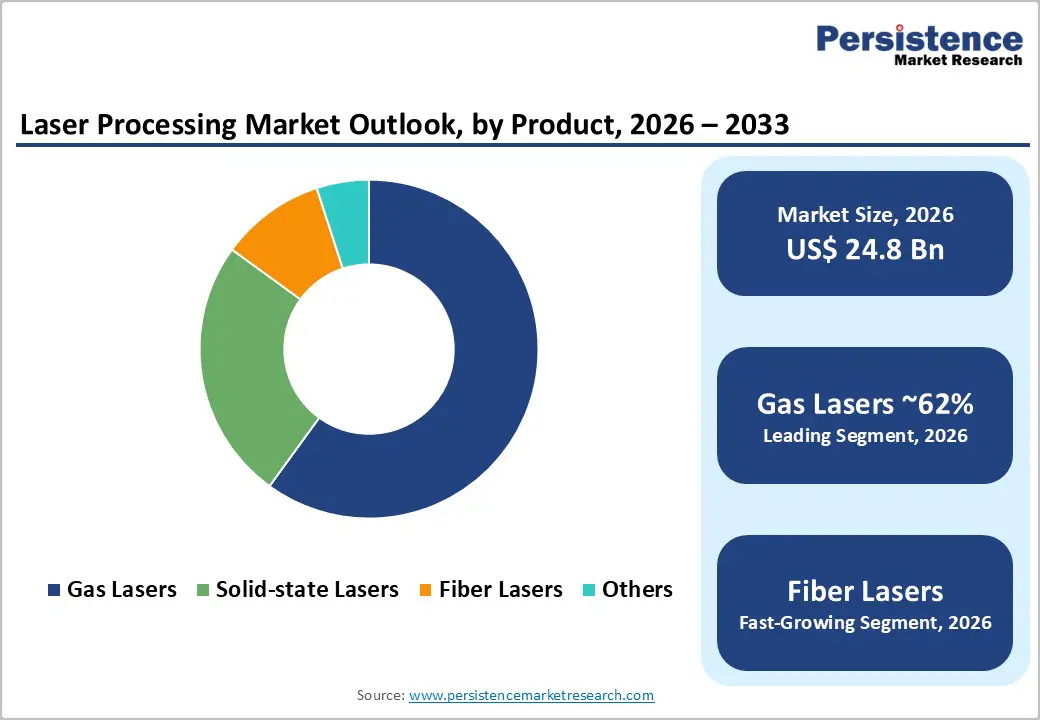 Persistence
Market Research

Laser Processing Market Outlook, by Product, 2026 – 2033

Gas Lasers
Solid-state Lasers
Fiber Lasers
Others

Market Size, 2026
US$ 24.8 Bn

Gas Lasers ~62%
Leading Segment, 2026

Fiber Lasers
Fast-Growing Segment, 2026

Source: www.persistencemarketresearch.com